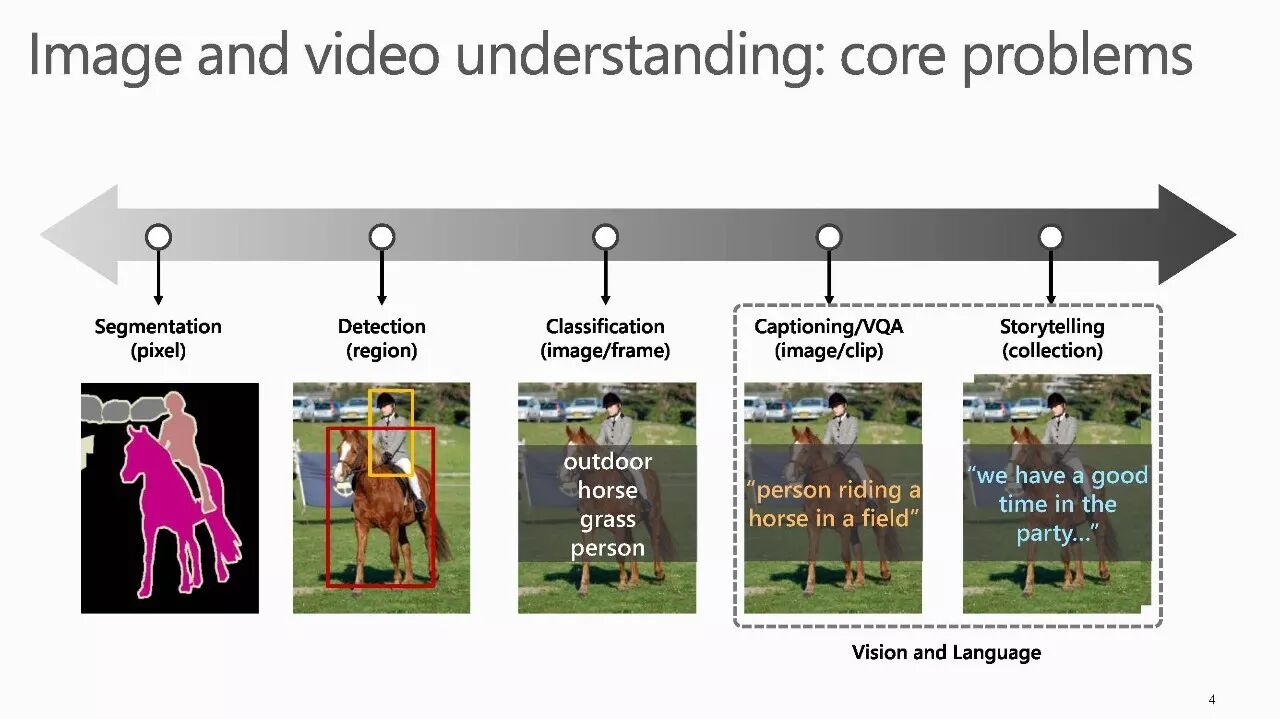 Image and video understanding: core problems

Segmentation (pixel)

Detection (region)

Classification (image/frame)

outdoor
horse
grass
person

Captioning/VQA (image/clip)

"person riding a horse in a field"

Storytelling (collection)

"we have a good time in the party..."

Vision and Language

4